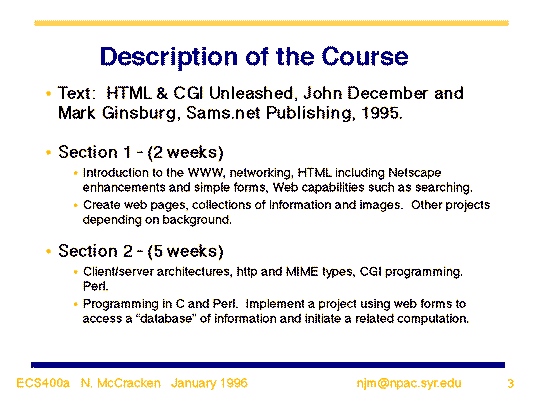 Description of the Course

• Text: HTML & CGI Unleashed, John December and Mark Ginsburg, Sams.net Publishing, 1995.

• Section 1 - (2 weeks)
  • Introduction to the WWW, networking, HTML including Netscape enhancements and simple forms, Web capabilities such as searching.
  • Create web pages, collections of information and images. Other projects depending on background.

• Section 2 - (5 weeks)
  • Client/server architectures, http and MIME types, CGI programming. Perl.
  • Programming in C and Perl. Implement a project using web forms to access a "database" of information and initiate a related computation.

ECS400a N. McCracken January 1996 njm@npac.syr.edu 3